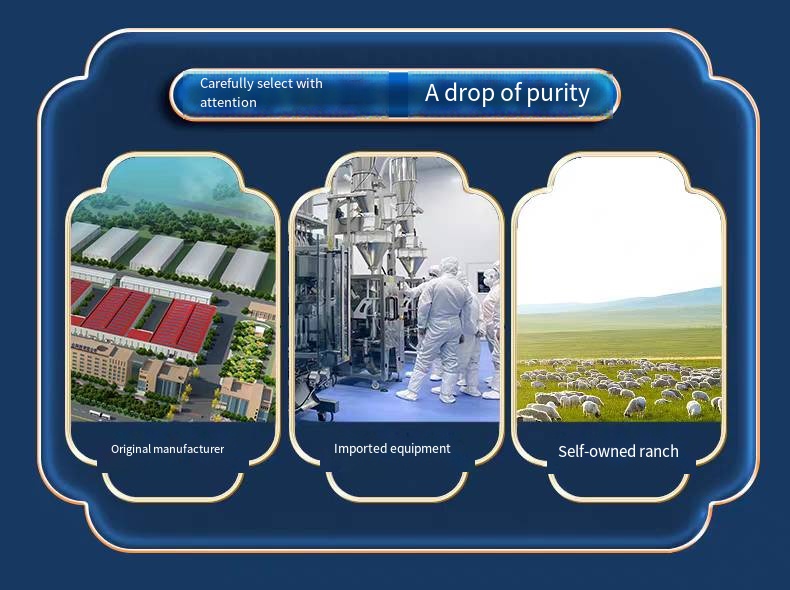 Carefully select with attention

A drop of purity

Original manufacturer

Imported equipment

Self-owned ranch